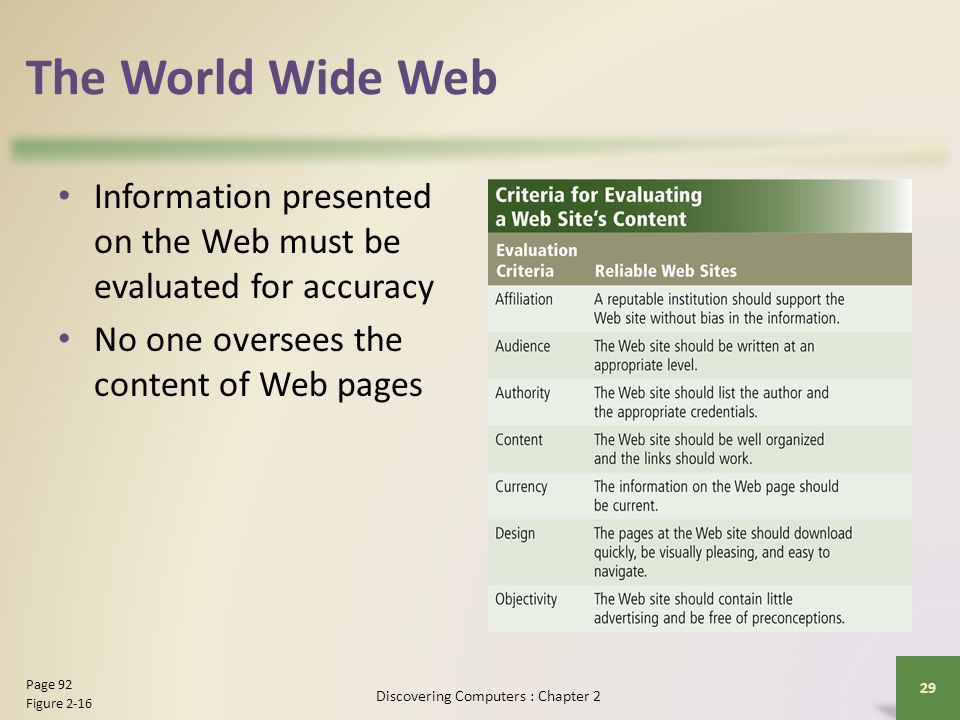 The World Wide Web

• Information presented on the Web must be evaluated for accuracy
• No one oversees the content of Web pages

Criteria for Evaluating a Web Site's Content

| Evaluation Criteria | Reliable Web Sites |
|---|---|
| Affiliation | A reputable institution should support the Web site without bias in the information. |
| Audience | The Web site should be written at an appropriate level. |
| Authority | The Web site should list the author and the appropriate credentials. |
| Content | The Web site should be well organized and the links should work. |
| Currency | The information on the Web page should be current. |
| Design | The pages at the Web site should download quickly, be visually pleasing, and easy to navigate. |
| Objectivity | The Web site should contain little advertising and be free of preconceptions. |

Page 92
Figure 2-16

Discovering Computers : Chapter 2

29